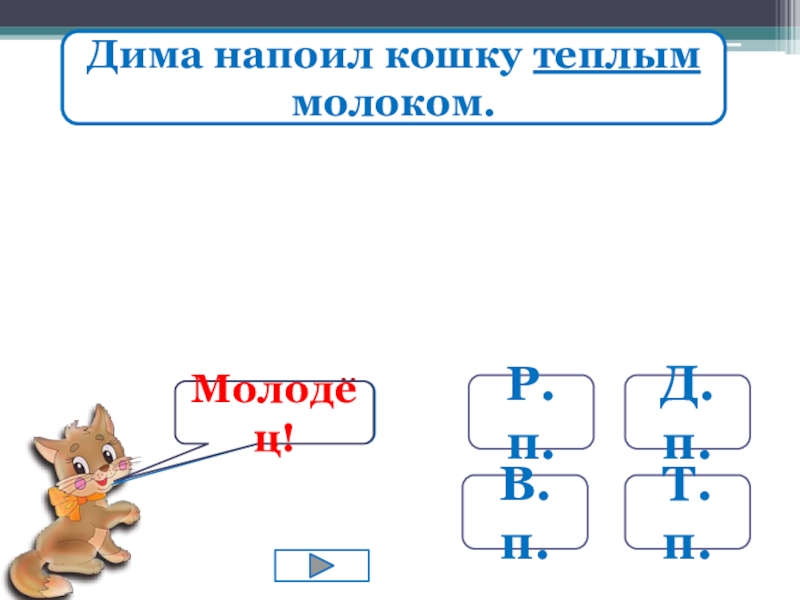 Дима напоил кошку теплым молоком.

Молодец!

Р. п.

Д. п.

В. п.

Т. п.